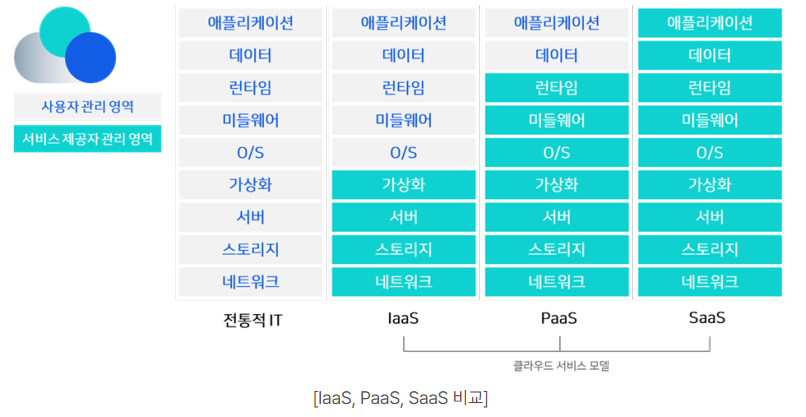 사용자 관리 영역
서비스 제공자 관리 영역

| 전통적 IT | IaaS | PaaS | SaaS |
|---|---|---|---|
| 애플리케이션 | 애플리케이션 | 애플리케이션 | 애플리케이션 |
| 데이터 | 데이터 | 데이터 | 데이터 |
| 런타임 | 런타임 | 런타임 | 런타임 |
| 미들웨어 | 미들웨어 | 미들웨어 | 미들웨어 |
| O/S | O/S | O/S | O/S |
| 가상화 | 가상화 | 가상화 | 가상화 |
| 서버 | 서버 | 서버 | 서버 |
| 스토리지 | 스토리지 | 스토리지 | 스토리지 |
| 네트워크 | 네트워크 | 네트워크 | 네트워크 |

클라우드 서비스 모델

[IaaS, PaaS, SaaS 비교]